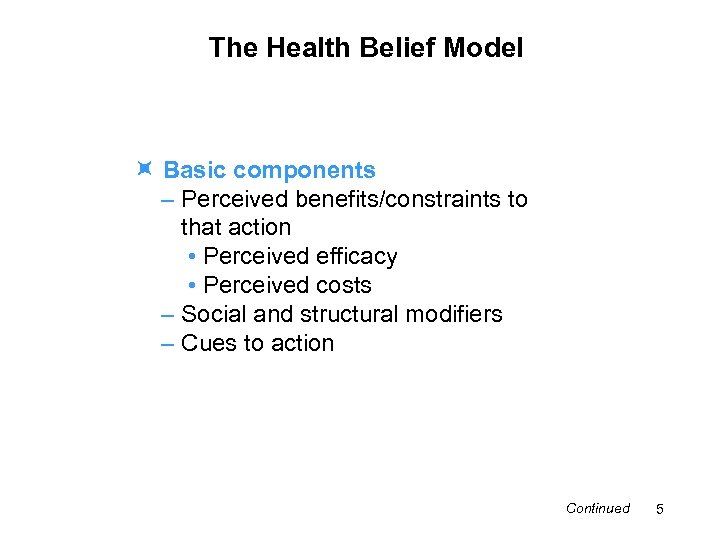 The Health Belief Model

Basic components
– Perceived benefits/constraints to that action
• Perceived efficacy
• Perceived costs
– Social and structural modifiers
– Cues to action

Continued 5